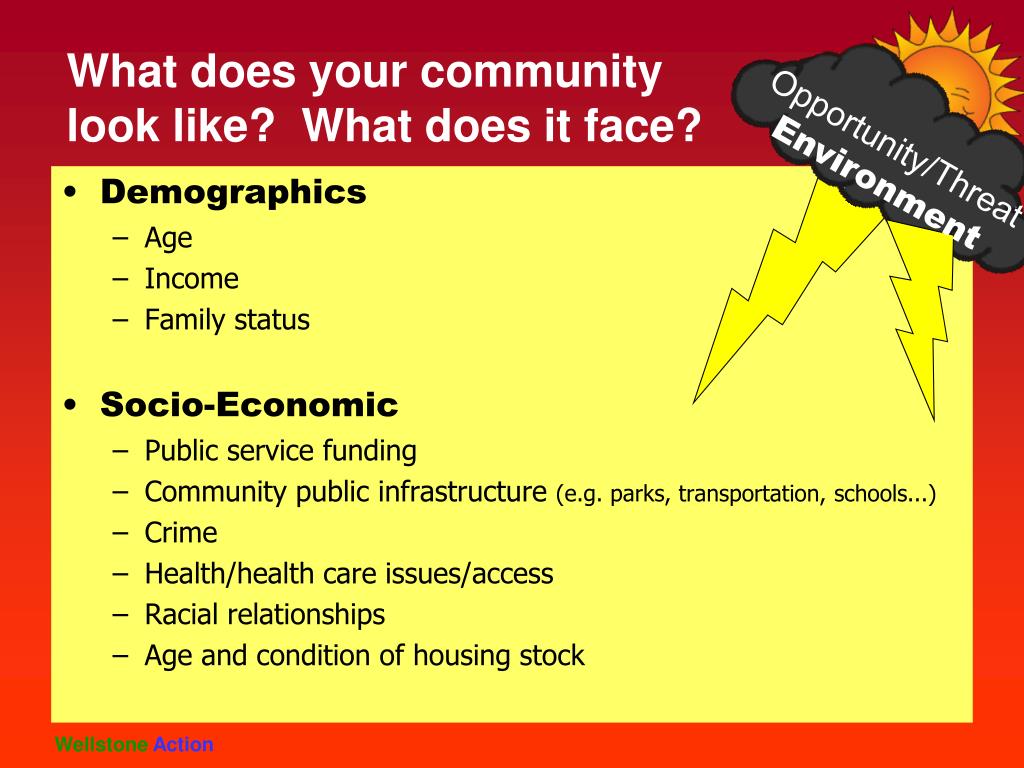 What does your community look like? What does it face?

Opportunity/Threat
Environment

• Demographics
– Age
– Income
– Family status

• Socio-Economic
– Public service funding
– Community public infrastructure (e.g. parks, transportation, schools...)
– Crime
– Health/health care issues/access
– Racial relationships
– Age and condition of housing stock

Wellstone Action